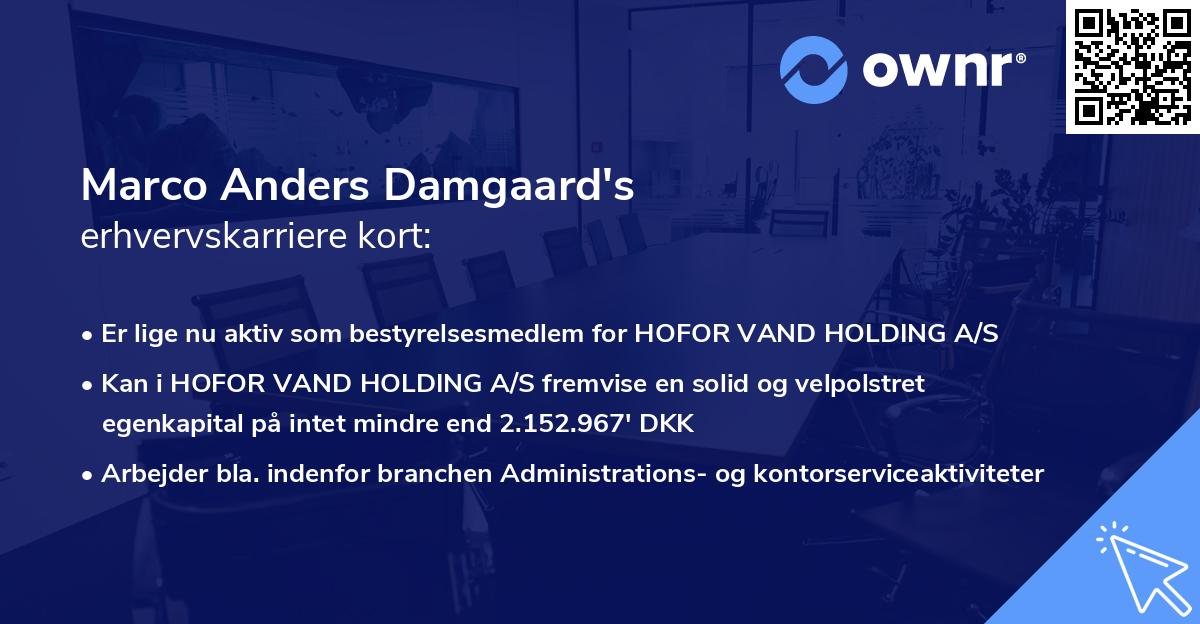 ownr®

Marco Anders Damgaard's
erhvervskarriere kort:

• Er lige nu aktiv som bestyrelsesmedlem for HOFOR VAND HOLDING A/S
• Kan i HOFOR VAND HOLDING A/S fremvise en solid og velpolstret egenkapital på intet mindre end 2.152.967' DKK
• Arbejder bla. indenfor branchen Administrations- og kontorserviceaktiviteter